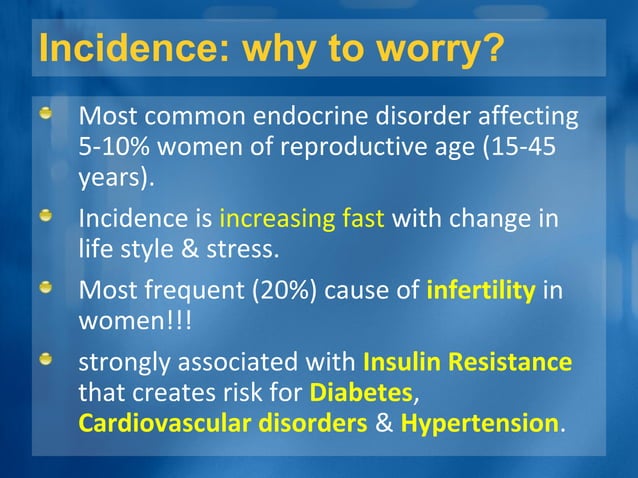 Incidence: why to worry?

Most common endocrine disorder affecting 5-10% women of reproductive age (15-45 years).

Incidence is increasing fast with change in life style & stress.

Most frequent (20%) cause of infertility in women!!!

strongly associated with Insulin Resistance that creates risk for Diabetes, Cardiovascular disorders & Hypertension.